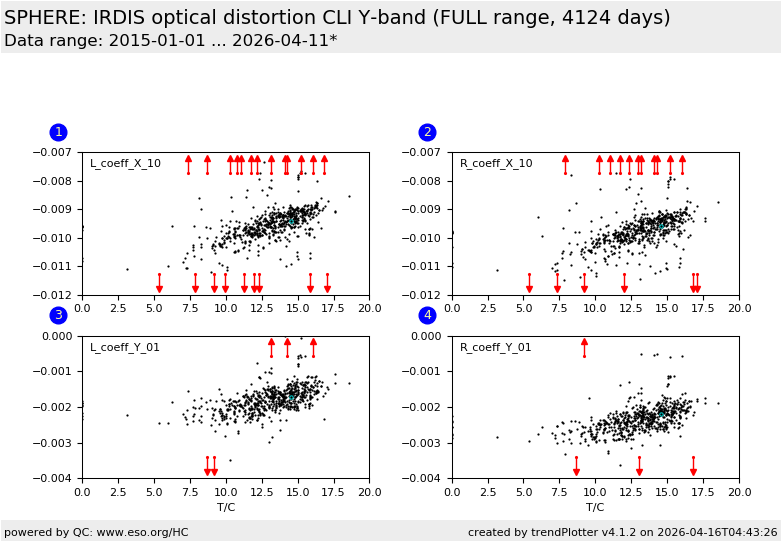 SPHERE: IRDIS optical distortion CLI Y-band (FULL range, 4124 days)
Data range: 2015-01-01 ... 2026-04-11*

1
L_coeff_X_10
−0.007
−0.008
−0.009
−0.010
−0.011
−0.012
0.0
2.5
5.0
7.5
10.0
12.5
15.0
17.5
20.0

2
R_coeff_X_10
−0.007
−0.008
−0.009
−0.010
−0.011
−0.012
0.0
2.5
5.0
7.5
10.0
12.5
15.0
17.5
20.0

3
L_coeff_Y_01
0.000
−0.001
−0.002
−0.003
−0.004
0.0
2.5
5.0
7.5
10.0
12.5
15.0
17.5
20.0
T/C

4
R_coeff_Y_01
0.000
−0.001
−0.002
−0.003
−0.004
0.0
2.5
5.0
7.5
10.0
12.5
15.0
17.5
20.0
T/C

powered by QC: www.eso.org/HC
created by trendPlotter v4.1.2 on 2026-04-16T04:43:26